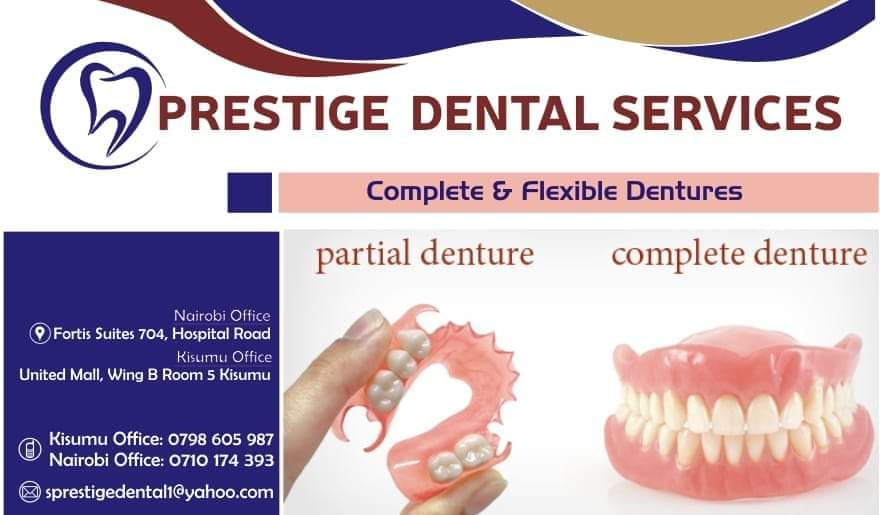 PRESTIGE DENTAL SERVICES

Complete & Flexible Dentures

Nairobi Office
Fortis Suites 704, Hospital Road
Kisumu Office
United Mall, Wing B Room 5 Kisumu

Kisumu Office: 0798 605 987
Nairobi Office: 0710 174 393

sprestigedental1@yahoo.com

partial denture

complete denture